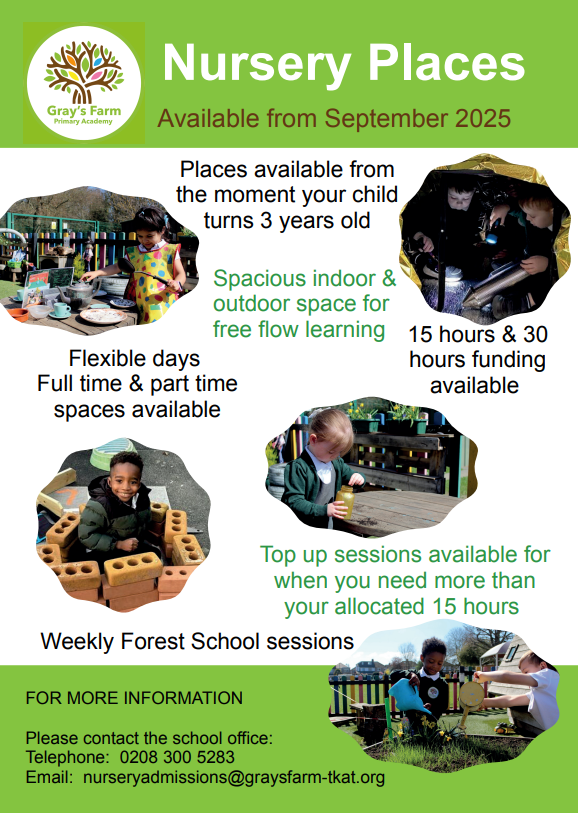 Gray's Farm
Primary Academy

Nursery Places

Available from September 2025

Places available from the moment your child turns 3 years old

Spacious indoor & outdoor space for free flow learning

15 hours & 30 hours funding available

Flexible days
Full time & part time spaces available

Top up sessions available for when you need more than your allocated 15 hours

Weekly Forest School sessions

FOR MORE INFORMATION

Please contact the school office:
Telephone: 0208 300 5283
Email: nurseryadmissions@graysfarm-tkat.org